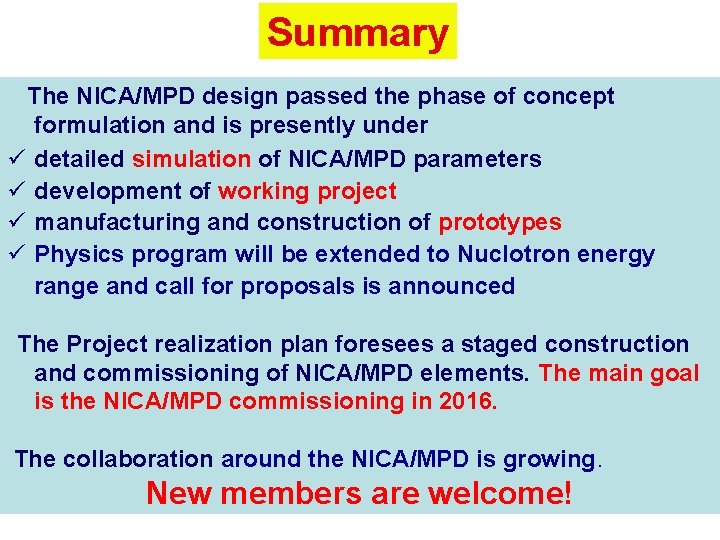 Summary

The NICA/MPD design passed the phase of concept formulation and is presently under

✓ detailed simulation of NICA/MPD parameters
✓ development of working project
✓ manufacturing and construction of prototypes
✓ Physics program will be extended to Nuclotron energy range and call for proposals is announced

The Project realization plan foresees a staged construction and commissioning of NICA/MPD elements. The main goal is the NICA/MPD commissioning in 2016.

The collaboration around the NICA/MPD is growing.

New members are welcome!